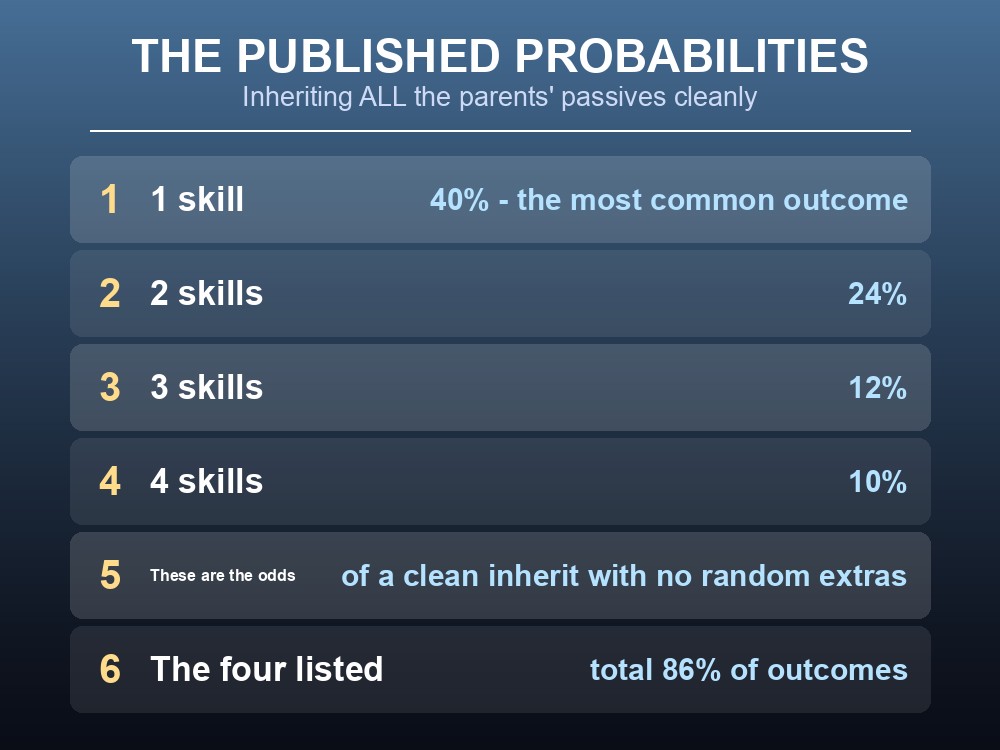 THE PUBLISHED PROBABILITIES
Inheriting ALL the parents' passives cleanly

1 1 skill 40% - the most common outcome

2 2 skills 24%

3 3 skills 12%

4 4 skills 10%

5 These are the odds of a clean inherit with no random extras

6 The four listed total 86% of outcomes